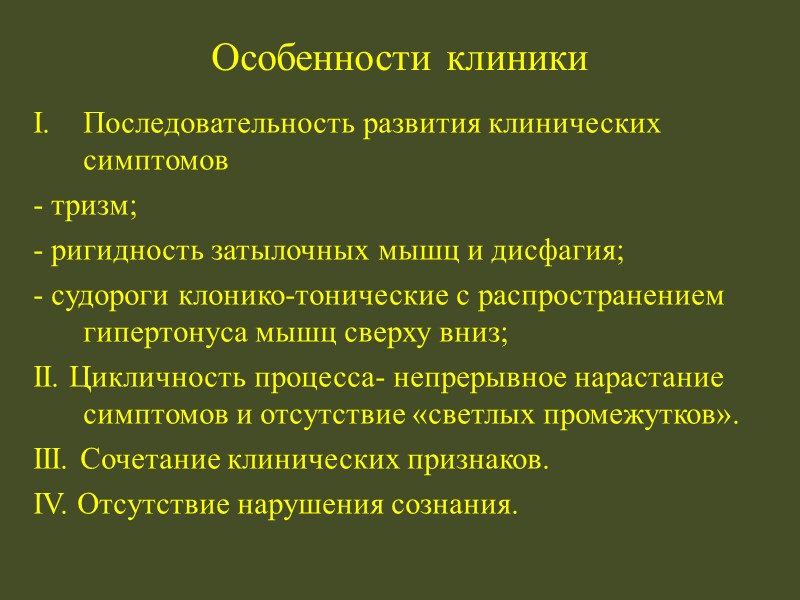 Особенности клиники

I. Последовательность развития клинических симптомов

- тризм;

- ригидность затылочных мышц и дисфагия;

- судороги клонико-тонические с распространением гипертонуса мышц сверху вниз;

II. Цикличность процесса- непрерывное нарастание симптомов и отсутствие «светлых промежутков».

III. Сочетание клинических признаков.

IV. Отсутствие нарушения сознания.